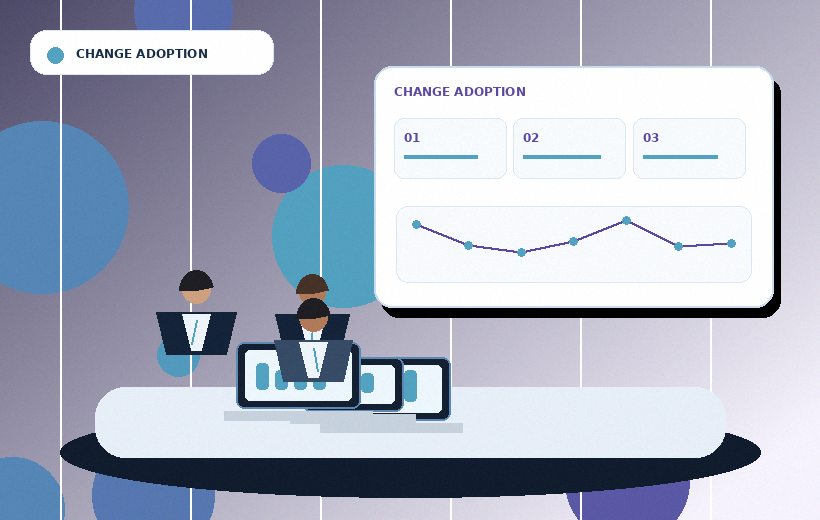 CHANGE ADOPTION

CHANGE ADOPTION

01

02

03